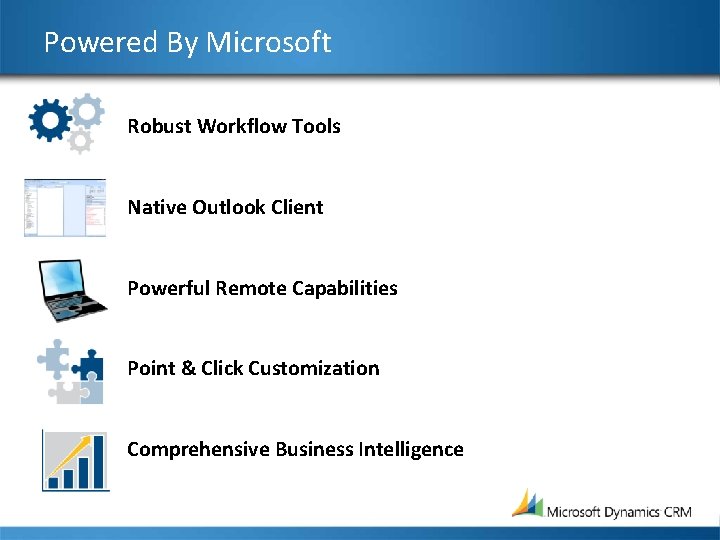 Powered By Microsoft

Robust Workflow Tools

Native Outlook Client

Powerful Remote Capabilities

Point & Click Customization

Comprehensive Business Intelligence

Microsoft Dynamics CRM